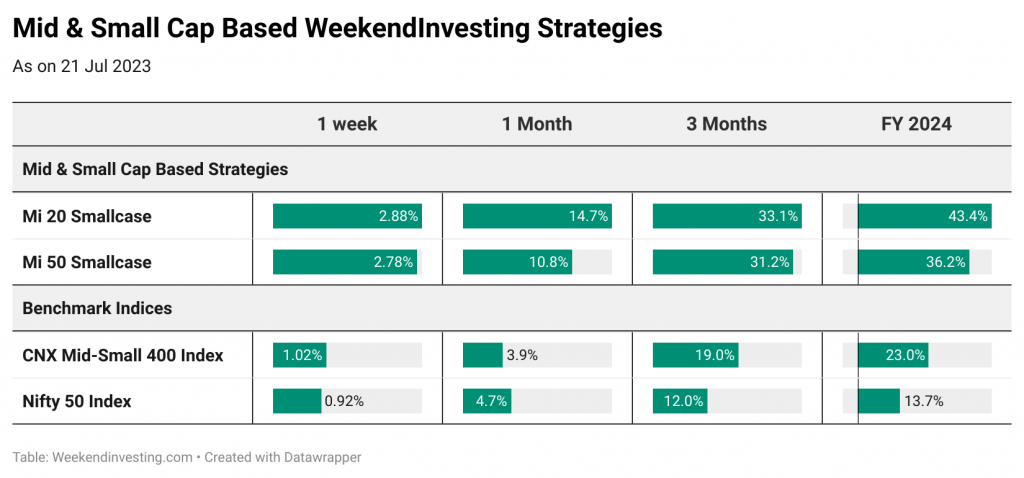 Mid & Small Cap Based WeekendInvesting Strategies

As on 21 Jul 2023

| | 1 week | 1 Month | 3 Months | FY 2024 |
|---|---|---|---|---|
| Mid & Small Cap Based Strategies | | | | |
| Mi 20 Smallcase | 2.88% | 14.7% | 33.1% | 43.4% |
| Mi 50 Smallcase | 2.78% | 10.8% | 31.2% | 36.2% |
| Benchmark Indices | | | | |
| CNX Mid-Small 400 Index | 1.02% | 3.9% | 19.0% | 23.0% |
| Nifty 50 Index | 0.92% | 4.7% | 12.0% | 13.7% |

Table: Weekendinvesting.com • Created with Datawrapper